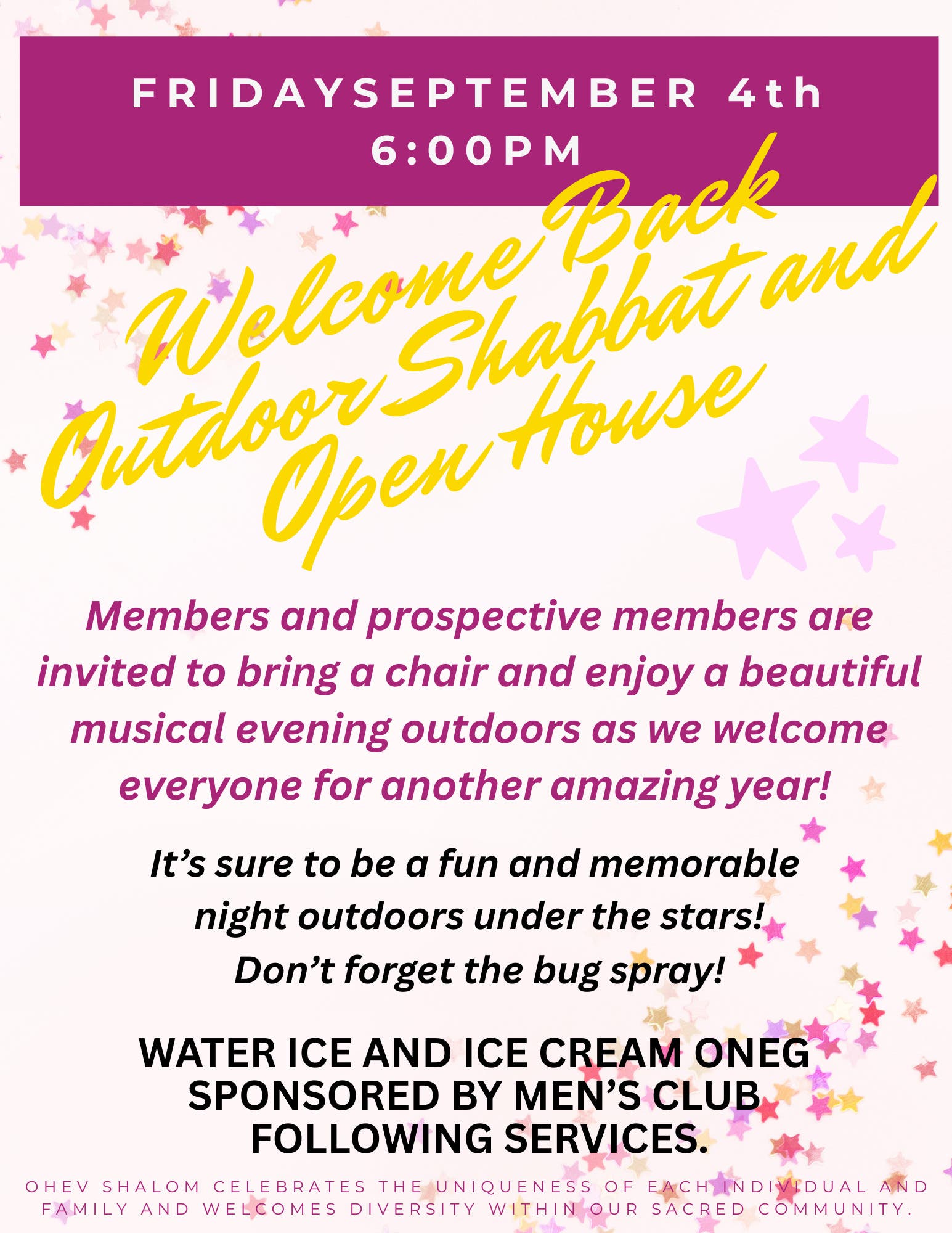 FRIDAYSEPTEMBER 4th
6:00PM

Welcome Back
Outdoor Shabbat and
Open House

Members and prospective members are invited to bring a chair and enjoy a beautiful musical evening outdoors as we welcome everyone for another amazing year!

It's sure to be a fun and memorable night outdoors under the stars!
Don't forget the bug spray!

WATER ICE AND ICE CREAM ONEG SPONSORED BY MEN'S CLUB FOLLOWING SERVICES.

OHEV SHALOM CELEBRATES THE UNIQUENESS OF EACH INDIVIDUAL AND FAMILY AND WELCOMES DIVERSITY WITHIN OUR SACRED COMMUNITY.